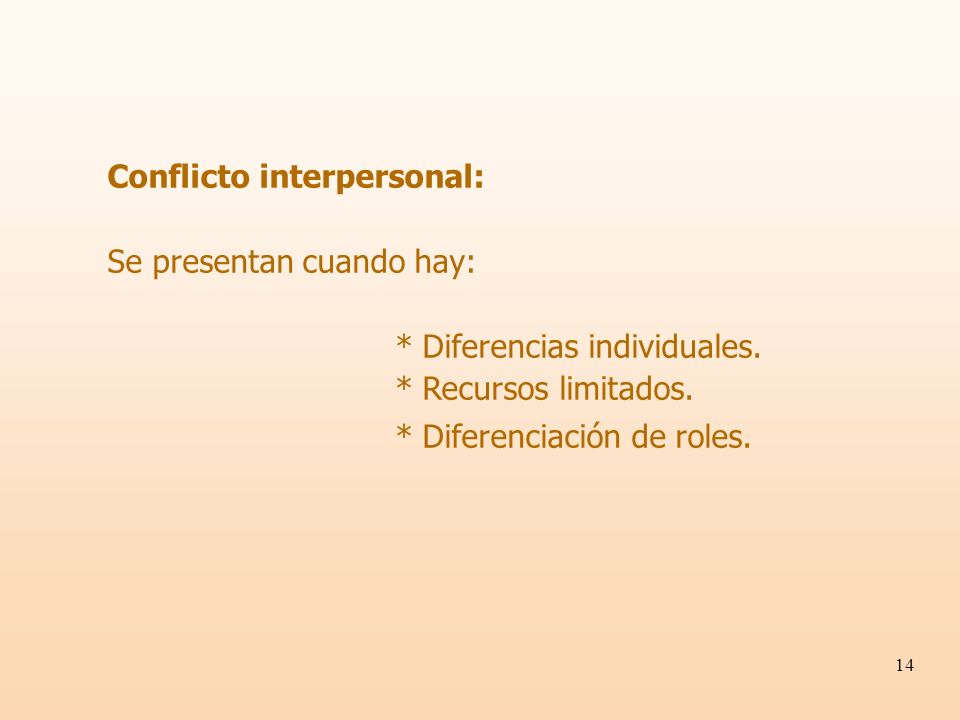 Conflicto interpersonal:

Se presentan cuando hay:

* Diferencias individuales.
* Recursos limitados.
* Diferenciación de roles.

14